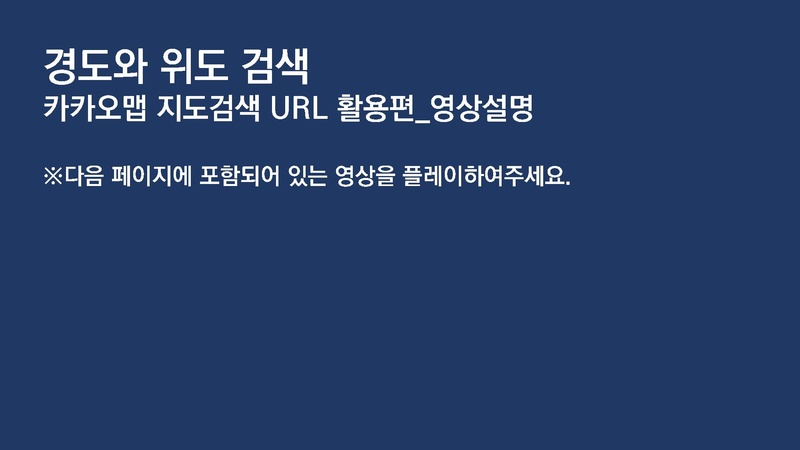 경도와 위도 검색
카카오맵 지도검색 URL 활용편_영상설명

※다음 페이지에 포함되어 있는 영상을 플레이하여주세요.